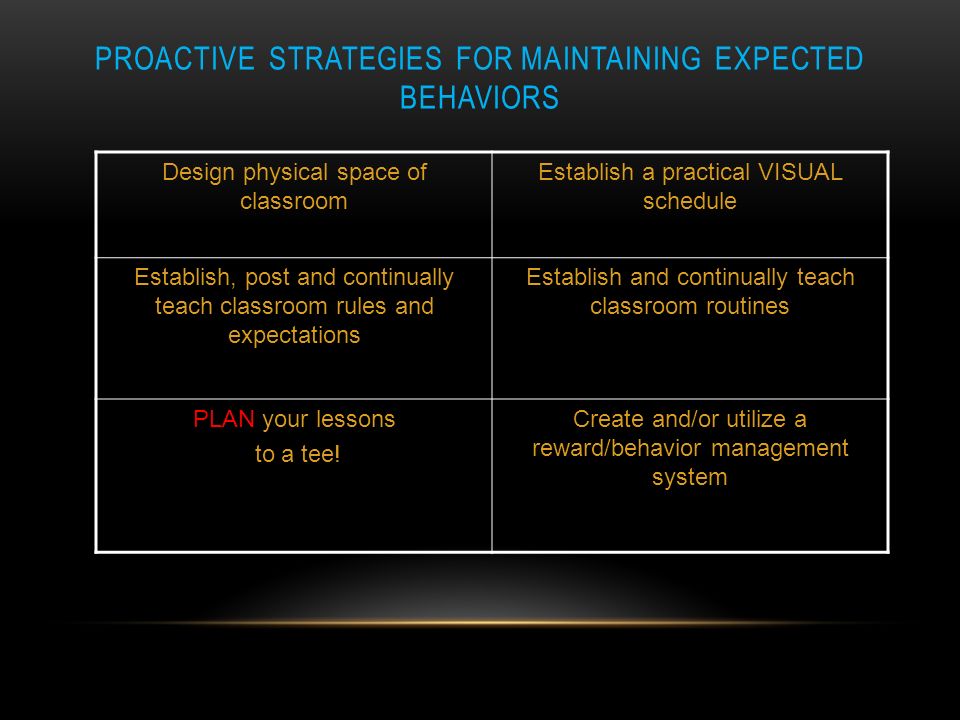 PROACTIVE STRATEGIES FOR MAINTAINING EXPECTED BEHAVIORS

| Design physical space of classroom | Establish a practical VISUAL schedule |
|---|---|
| Establish, post and continually teach classroom rules and expectations | Establish and continually teach classroom routines |
| PLAN your lessons to a tee! | Create and/or utilize a reward/behavior management system |